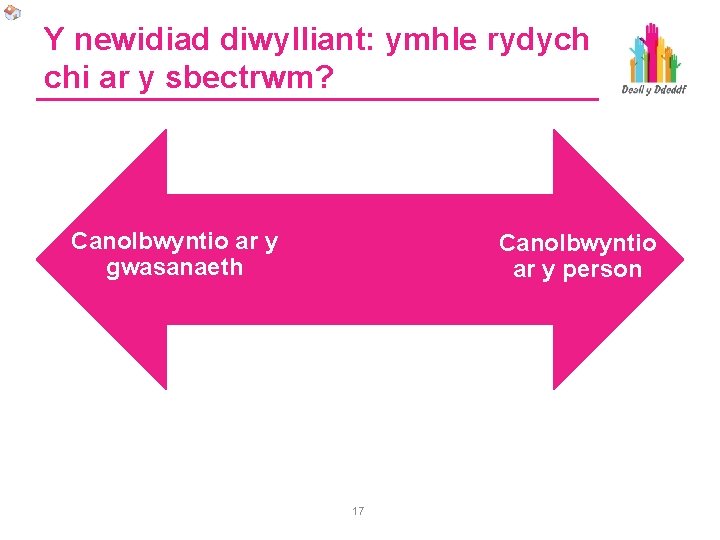 Y newidiad diwylliant: ymhle rydych chi ar y sbectrwm?

Deall y Ddeddf

Canolbwyntio ar y gwasanaeth

Canolbwyntio ar y person

17